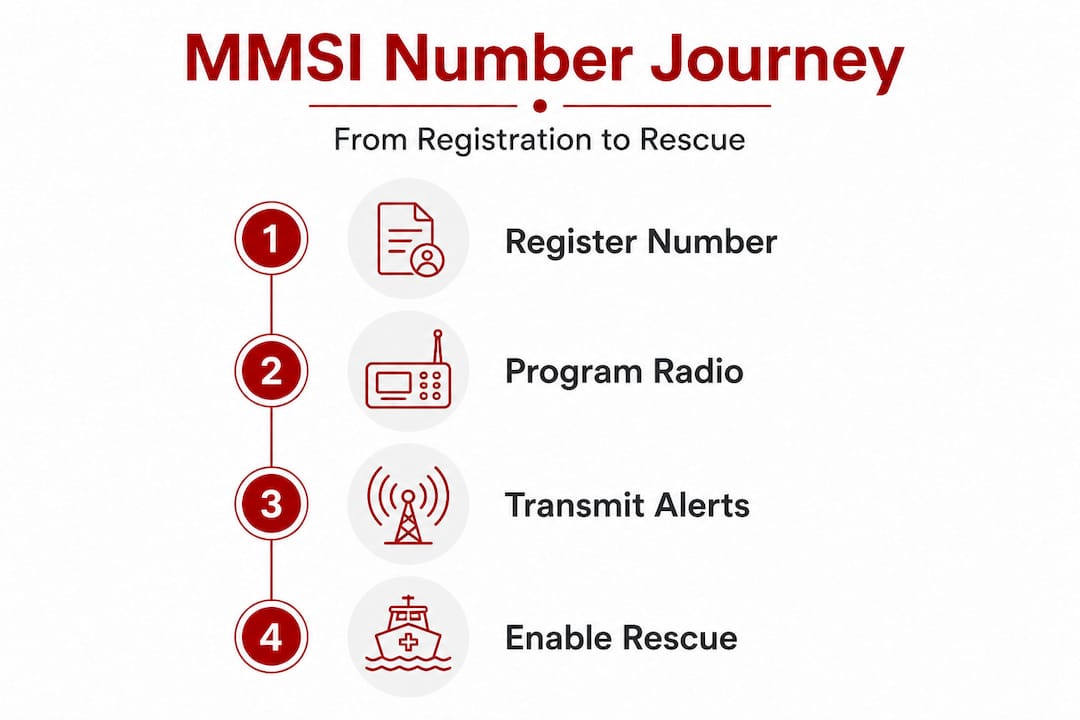 MMSI Number Journey

From Registration to Rescue

1 Register Number

2 Program Radio

3 Transmit Alerts

4 Enable Rescue